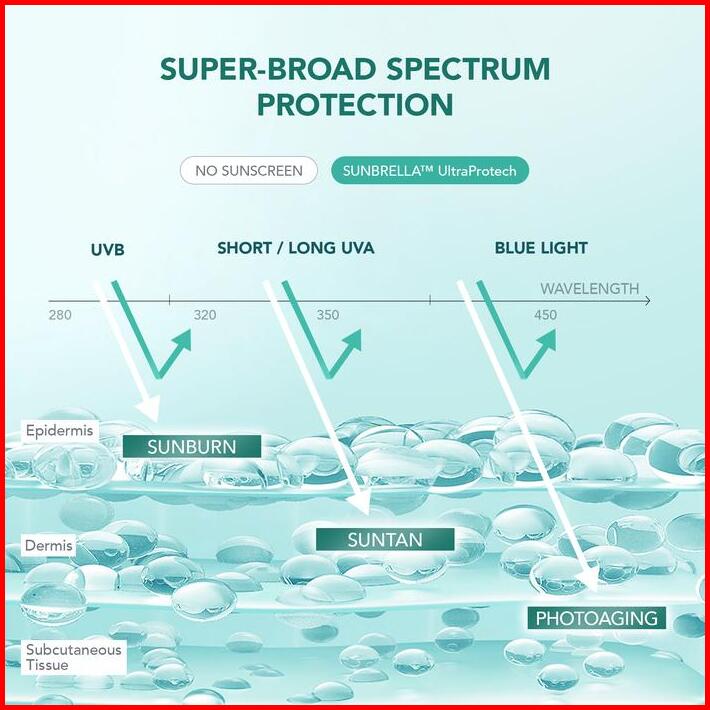 SUPER-BROAD SPECTRUM PROTECTION

NO SUNSCREEN

SUNBRELLA™ UltraProtech

UVB

SHORT / LONG UVA

BLUE LIGHT

WAVELENGTH

280

320

350

450

Epidermis

SUNBURN

Dermis

SUNTAN

PHOTOAGING

Subcutaneous Tissue